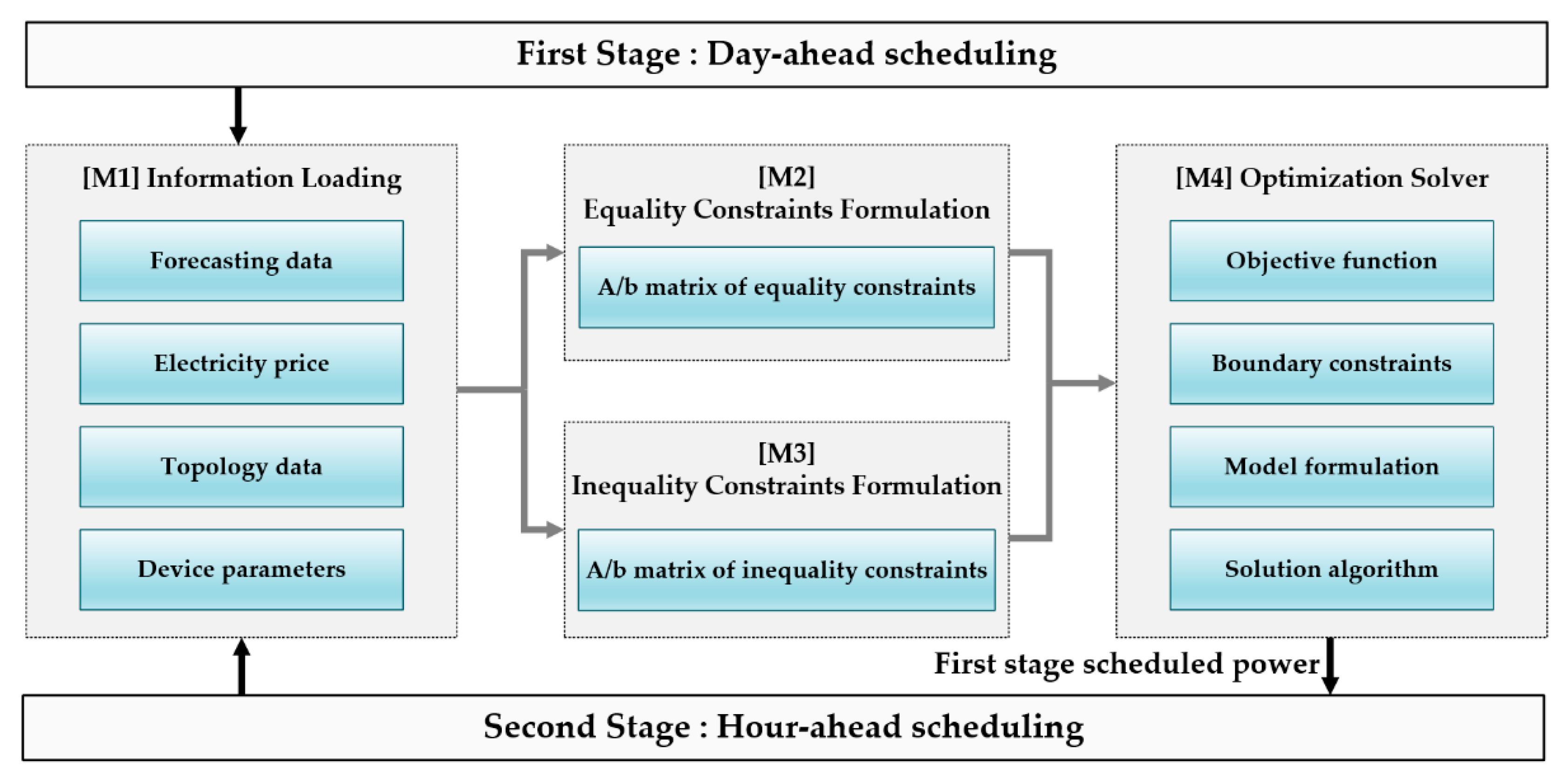 First Stage : Day-ahead scheduling

[M1] Information Loading

Forecasting data

Electricity price

Topology data

Device parameters

[M2]
Equality Constraints Formulation

A/b matrix of equality constraints

[M3]
Inequality Constraints Formulation

A/b matrix of inequality constraints

[M4] Optimization Solver

Objective function

Boundary constraints

Model formulation

Solution algorithm

First stage scheduled power

Second Stage : Hour-ahead scheduling